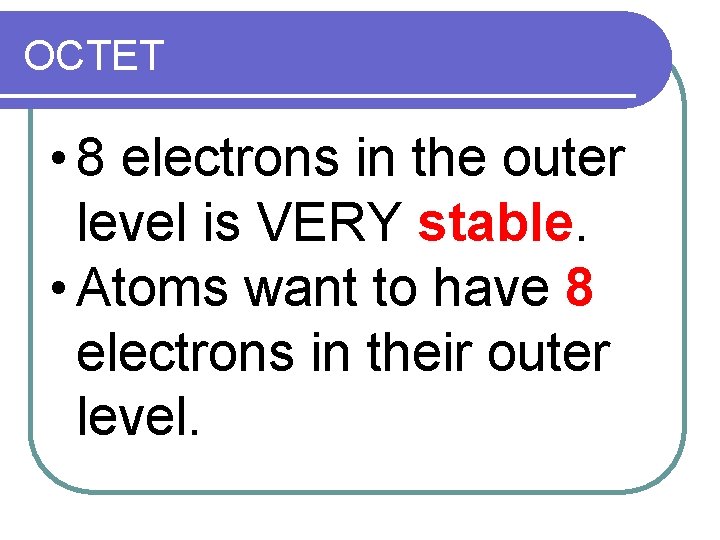 OCTET

• 8 electrons in the outer level is VERY stable.
• Atoms want to have 8 electrons in their outer level.